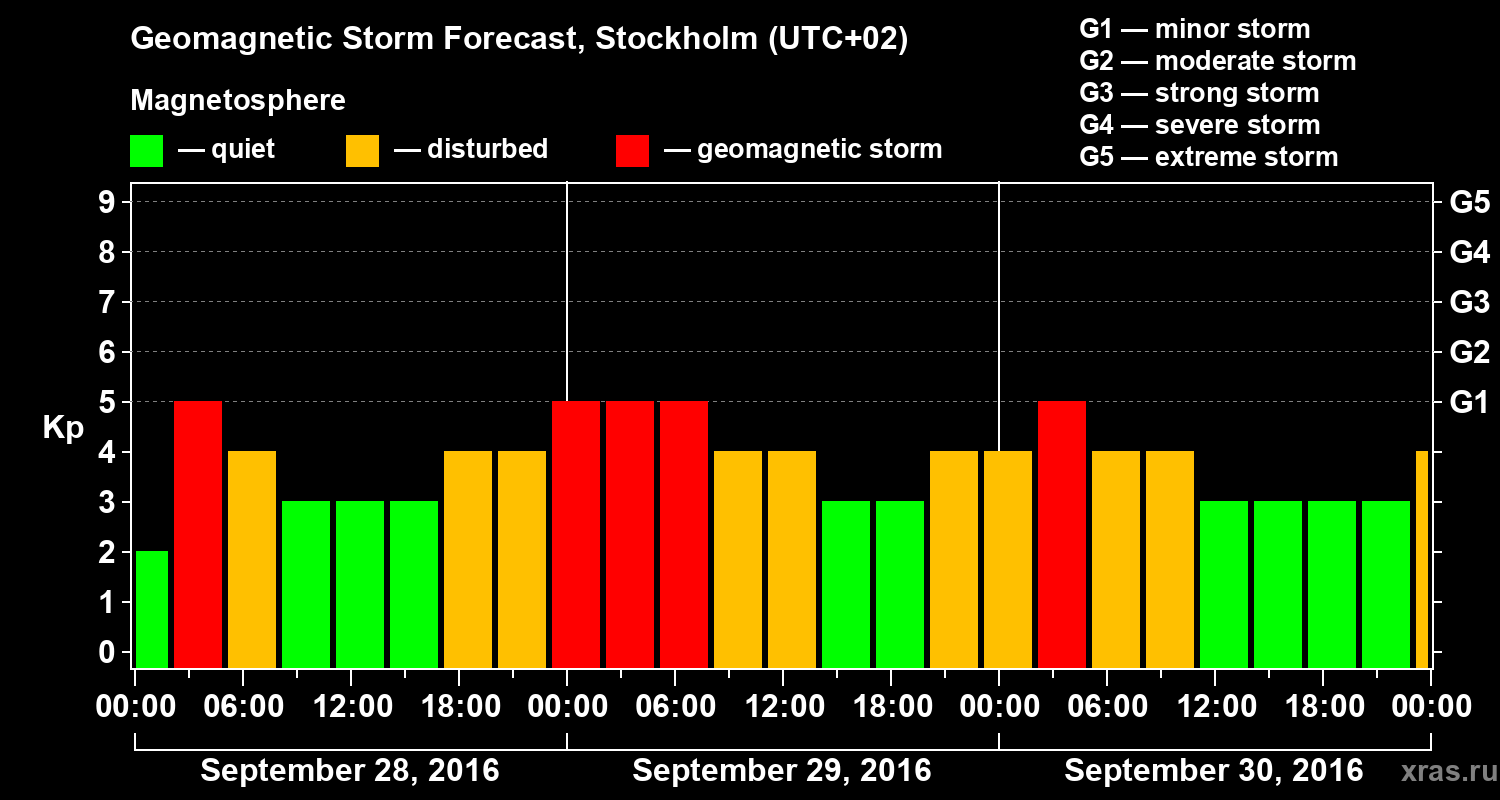 Geomagnetic Storm Forecast, Stockholm (UTC+02)

Magnetosphere

— quiet — disturbed — geomagnetic storm

G1 — minor storm
G2 — moderate storm
G3 — strong storm
G4 — severe storm
G5 — extreme storm

Kp

9
8
7
6
5
4
3
2
1
0

G5
G4
G3
G2
G1

00:00 06:00 12:00 18:00 00:00 06:00 12:00 18:00 00:00 06:00 12:00 18:00 00:00

September 28, 2016 September 29, 2016 September 30, 2016

xras.ru